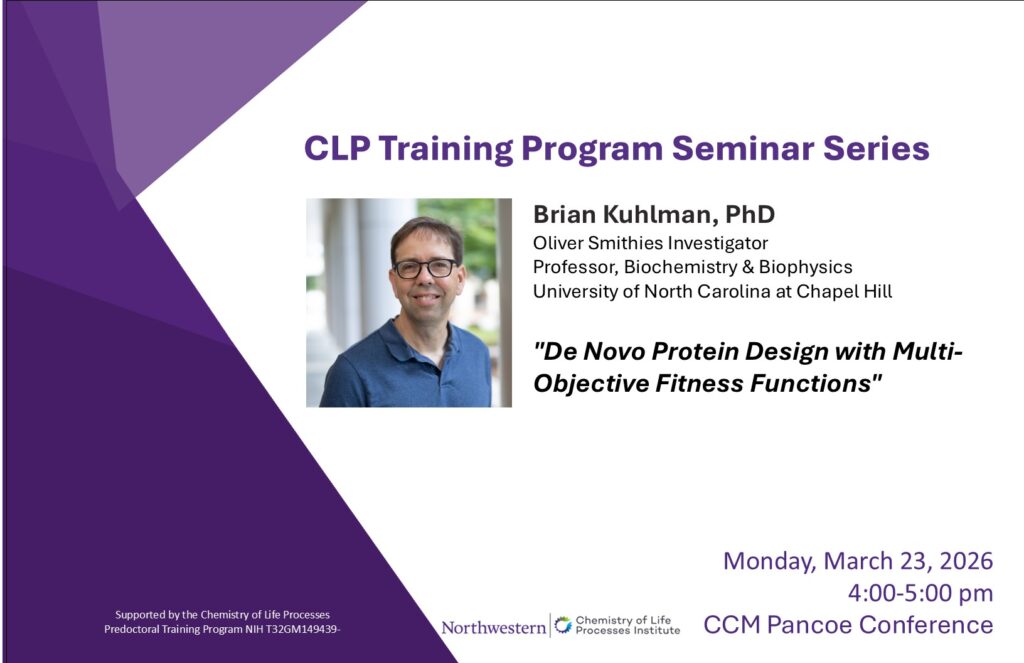 CLP Training Program Seminar Series

Brian Kuhlman, PhD
Oliver Smithies Investigator
Professor, Biochemistry & Biophysics
University of North Carolina at Chapel Hill

"De Novo Protein Design with Multi-Objective Fitness Functions"

Monday, March 23, 2026
4:00-5:00 pm
CCM Pancoe Conference

Supported by the Chemistry of Life Processes Predoctoral Training Program NIH T32GM149439-

Northwestern | Chemistry of Life Processes Institute